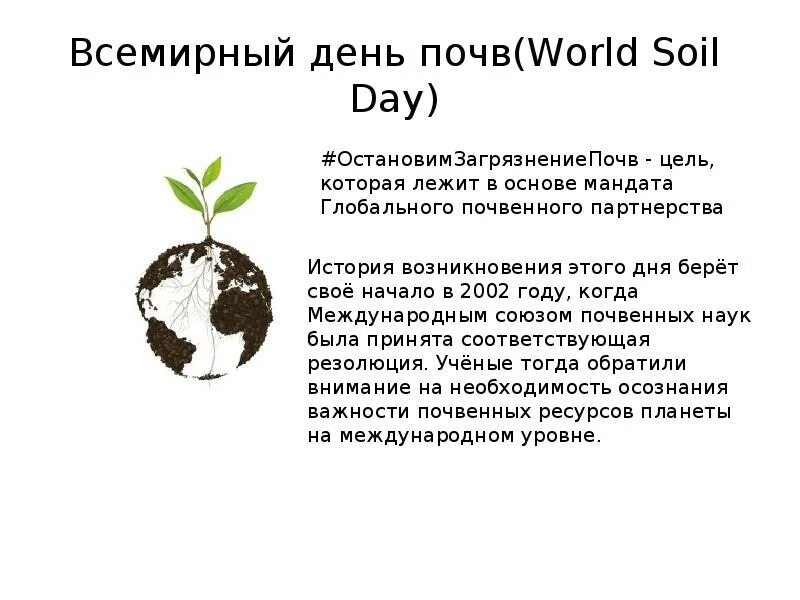 Всемирный день почв(World Soil Day)

#ОстановимЗагрязнениеПочв - цель, которая лежит в основе мандата Глобального почвенного партнерства

История возникновения этого дня берёт своё начало в 2002 году, когда Международным союзом почвенных наук была принята соответствующая резолюция. Учёные тогда обратили внимание на необходимость осознания важности почвенных ресурсов планеты на международном уровне.